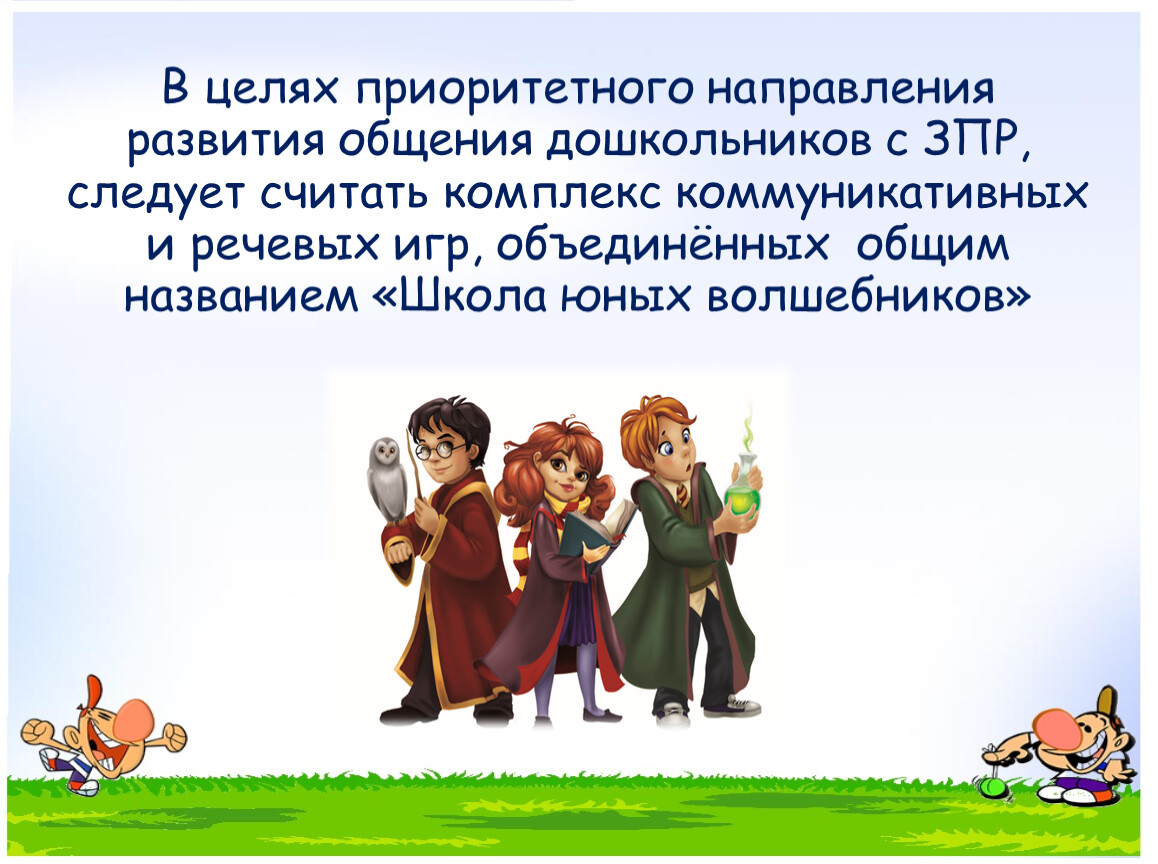 В целях приоритетного направления развития общения дошкольников с ЗПР, следует считать комплекс коммуникативных и речевых игр, объединённых общим названием «Школа юных волшебников»